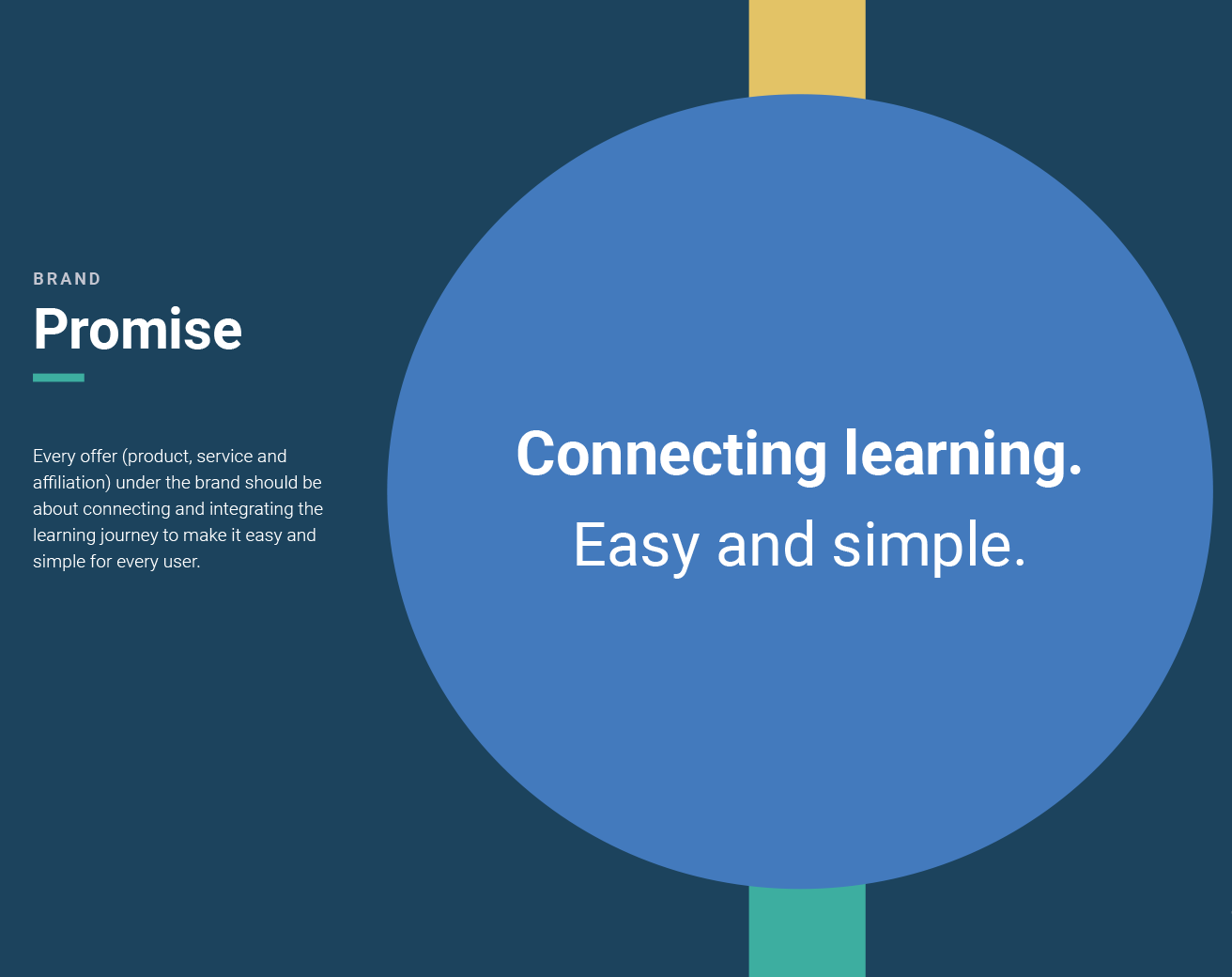 BRAND
Promise

Every offer (product, service and affiliation) under the brand should be about connecting and integrating the learning journey to make it easy and simple for every user.

Connecting learning.
Easy and simple.